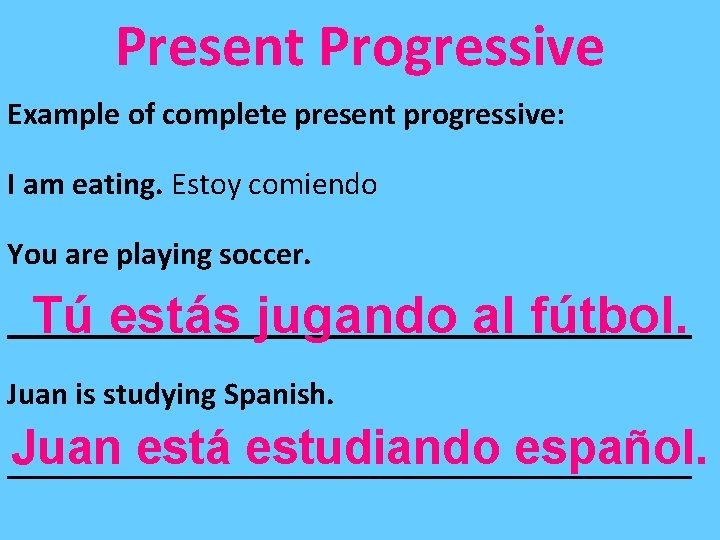 Present Progressive

Example of complete present progressive:

I am eating. Estoy comiendo

You are playing soccer.

Tú estás jugando al fútbol.

Juan is studying Spanish.

Juan está estudiando español.